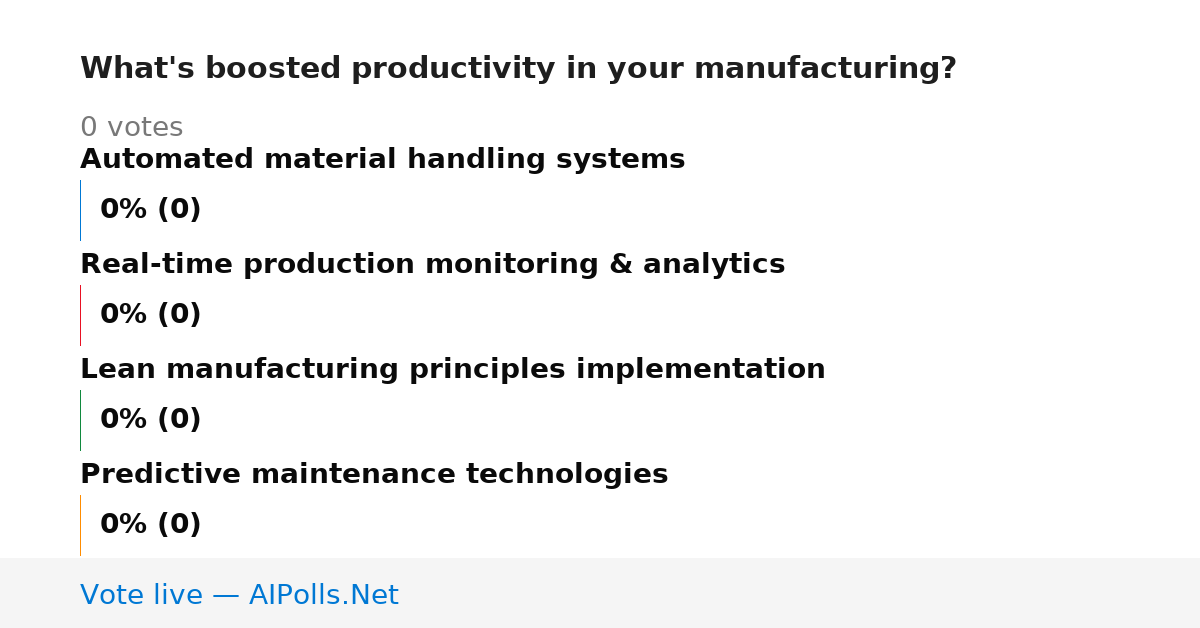 What's boosted productivity in your manufacturing?

0 votes

Automated material handling systems

0% (0)

Real-time production monitoring & analytics

0% (0)

Lean manufacturing principles implementation

0% (0)

Predictive maintenance technologies

0% (0)

Vote live — AIPolls.Net